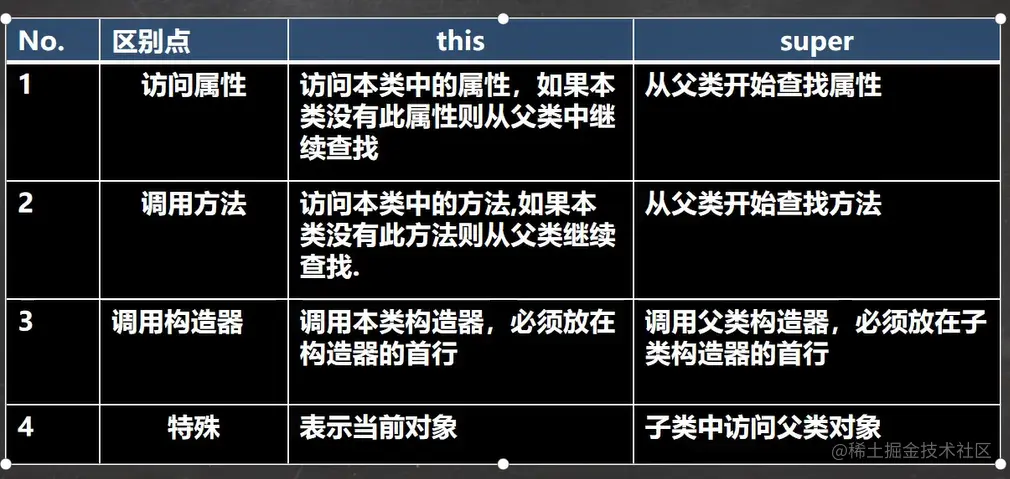 | No. | 区别点 | this | super |
|---|---|---|---|
| 1 | 访问属性 | 访问本类中的属性，如果本类没有此属性则从父类中继续查找 | 从父类开始查找属性 |
| 2 | 调用方法 | 访问本类中的方法,如果本类没有此方法则从父类继续查找. | 从父类开始查找方法 |
| 3 | 调用构造器 | 调用本类构造器，必须放在构造器的首行 | 调用父类构造器，必须放在子类构造器的首行 |
| 4 | 特殊 | 表示当前对象 | 子类中访问父类对象 |

@稀土掘金技术社区